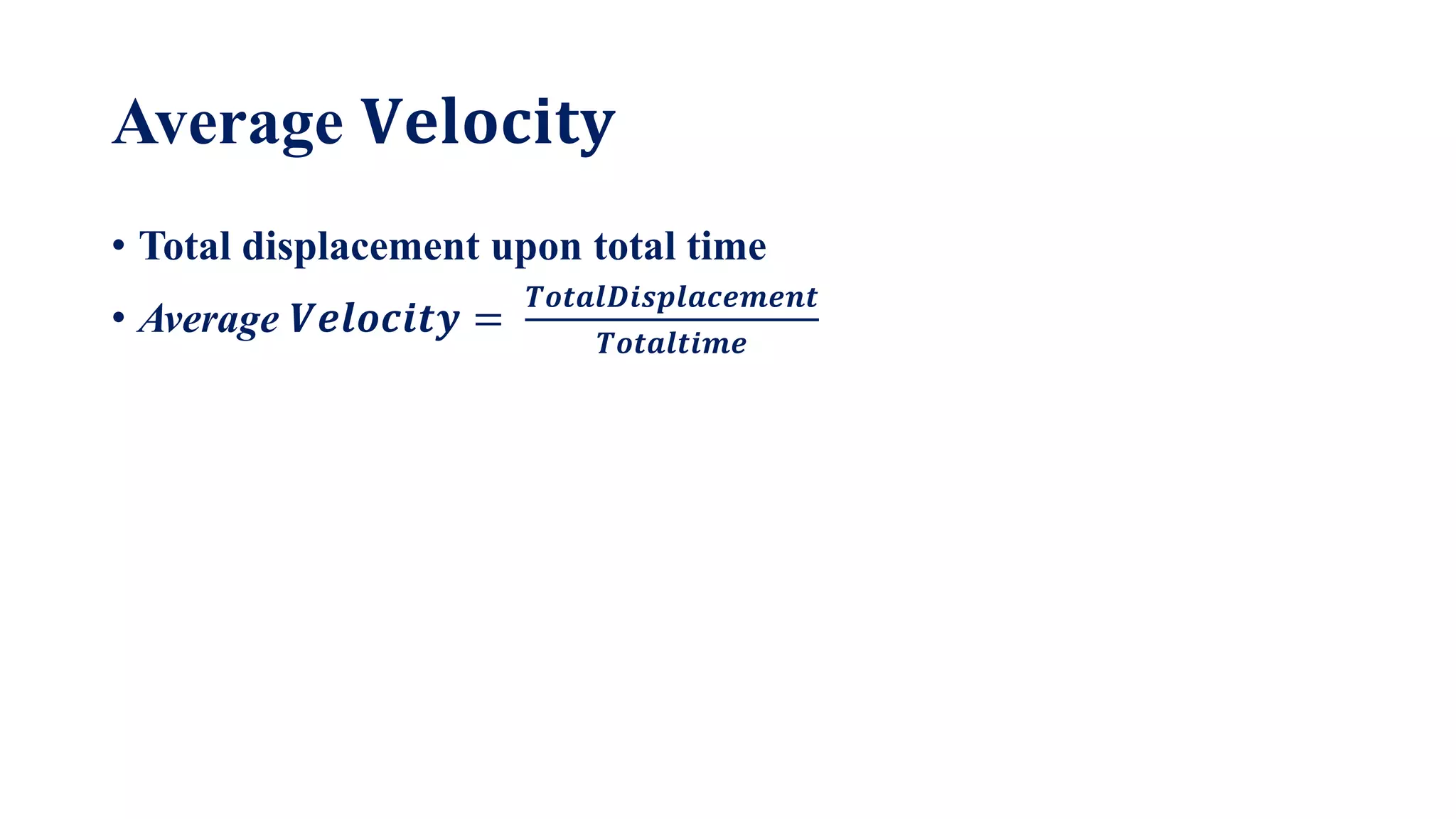 Average Velocity

• Total displacement upon total time

• $Average\ Velocity = \frac{TotalDisplacement}{Totaltime}$